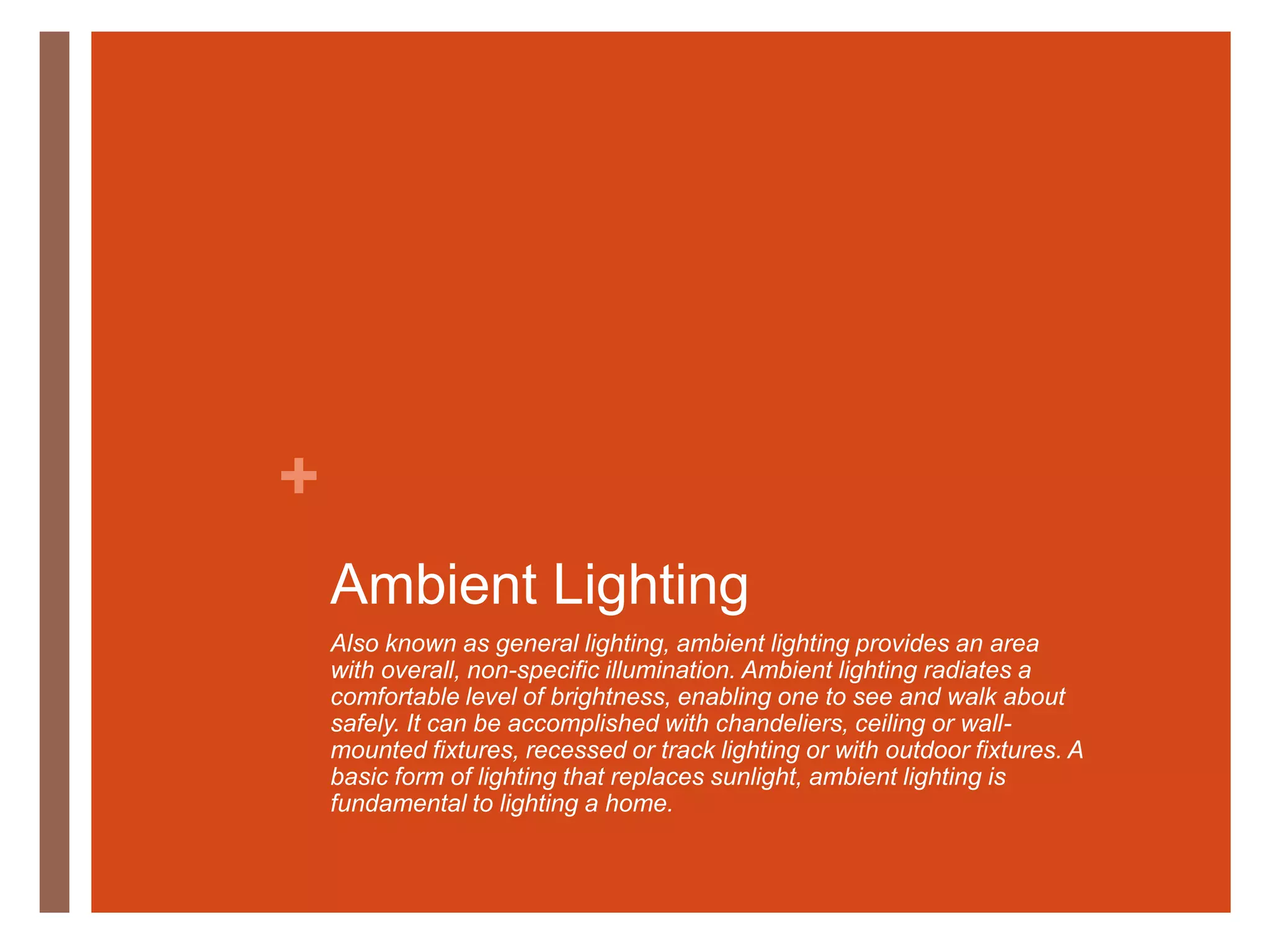 +

Ambient Lighting

Also known as general lighting, ambient lighting provides an area with overall, non-specific illumination. Ambient lighting radiates a comfortable level of brightness, enabling one to see and walk about safely. It can be accomplished with chandeliers, ceiling or wall-mounted fixtures, recessed or track lighting or with outdoor fixtures. A basic form of lighting that replaces sunlight, ambient lighting is fundamental to lighting a home.